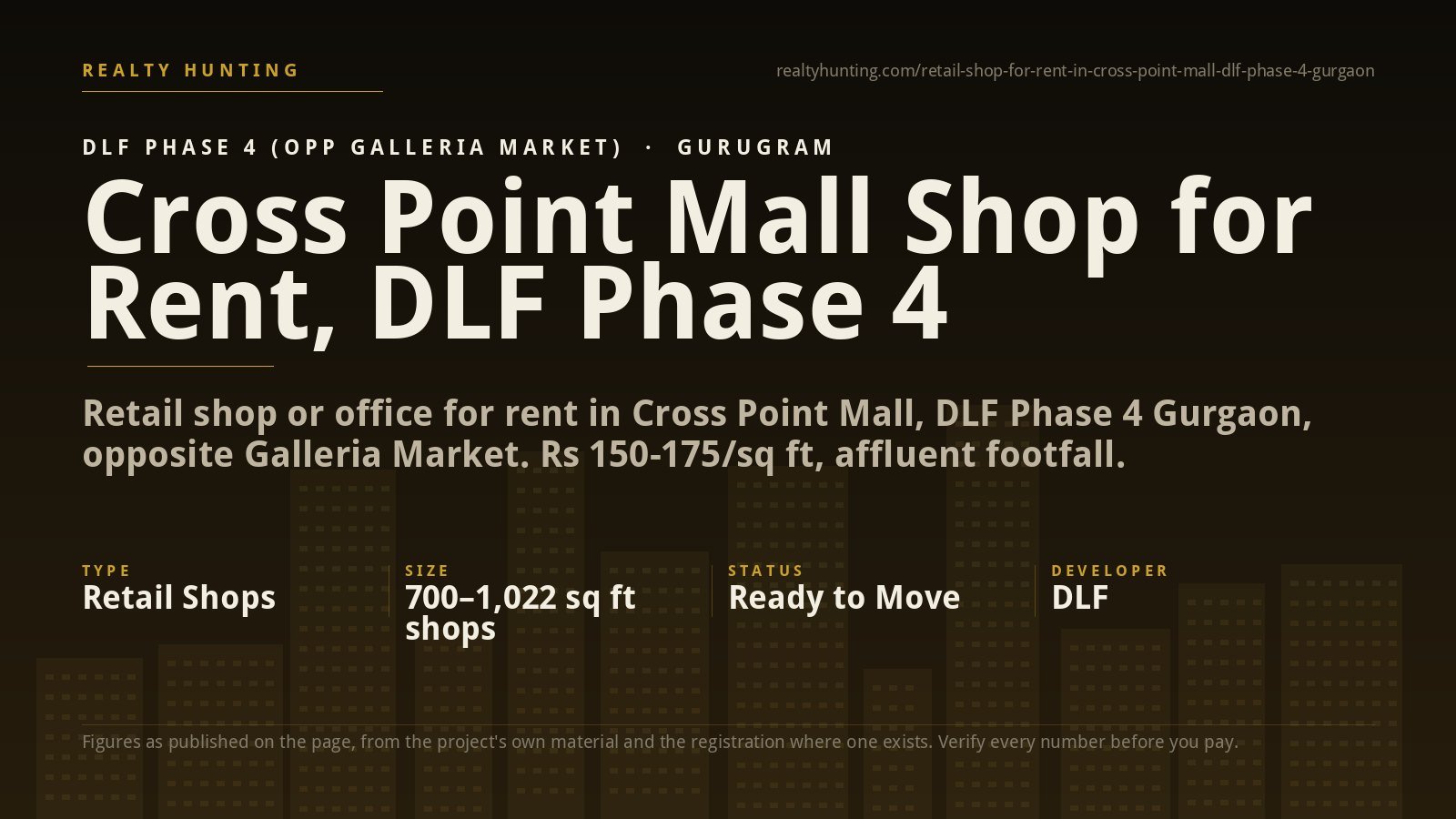 REALTY HUNTING

realtyhunting.com/retail-shop-for-rent-in-cross-point-mall-dlf-phase-4-gurgaon

DLF PHASE 4 (OPP GALLERIA MARKET) · GURUGRAM

Cross Point Mall Shop for Rent, DLF Phase 4

Retail shop or office for rent in Cross Point Mall, DLF Phase 4 Gurgaon, opposite Galleria Market. Rs 150-175/sq ft, affluent footfall.

TYPE
Retail Shops

SIZE
700–1,022 sq ft shops

STATUS
Ready to Move

DEVELOPER
DLF

Figures as published on the page, from the project's own material and the registration where one exists. Verify every number before you pay.